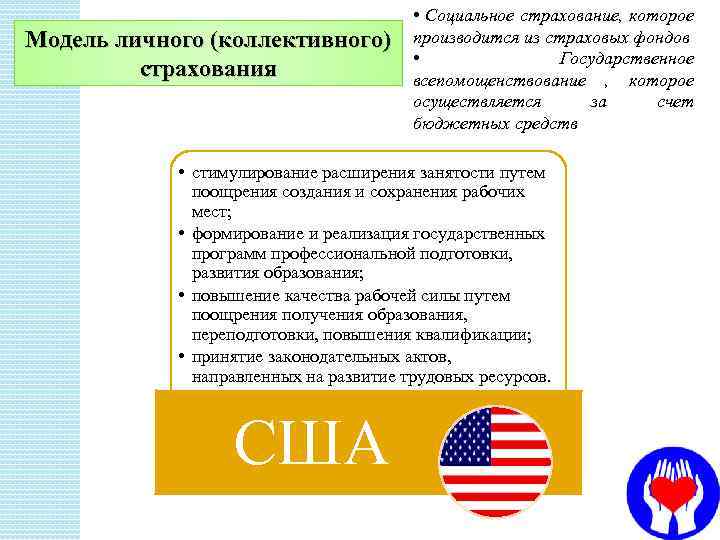 Модель личного (коллективного) страхования

• Социальное страхование, которое производится из страховых фондов
• Государственное всепомощенствование , которое осуществляется за счет бюджетных средств

• стимулирование расширения занятости путем поощрения создания и сохранения рабочих мест;
• формирование и реализация государственных программ профессиональной подготовки, развития образования;
• повышение качества рабочей силы путем поощрения получения образования, переподготовки, повышения квалификации;
• принятие законодательных актов, направленных на развитие трудовых ресурсов.

США